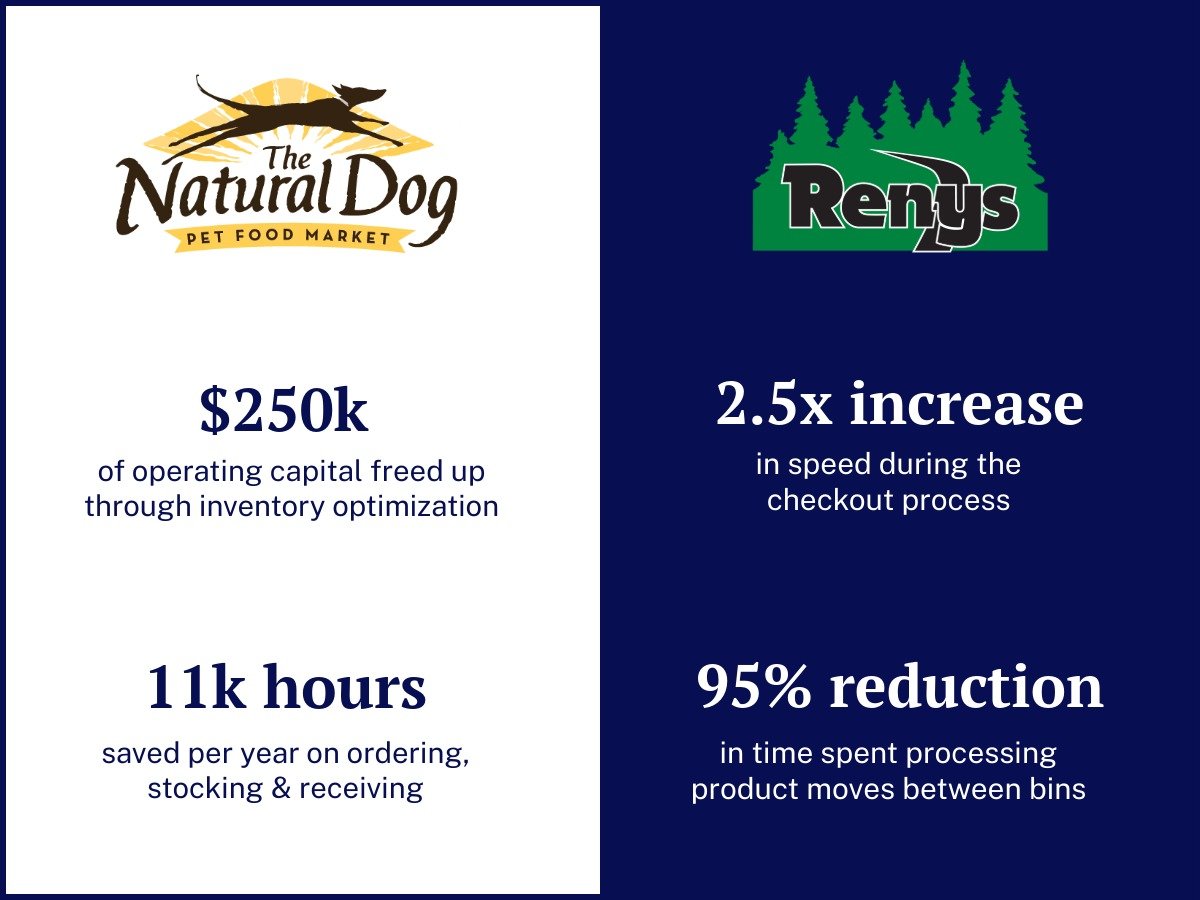 The Natural Dog
PET FOOD MARKET

$250k
of operating capital freed up through inventory optimization

11k hours
saved per year on ordering, stocking & receiving

Renys

2.5x increase
in speed during the checkout process

95% reduction
in time spent processing product moves between bins